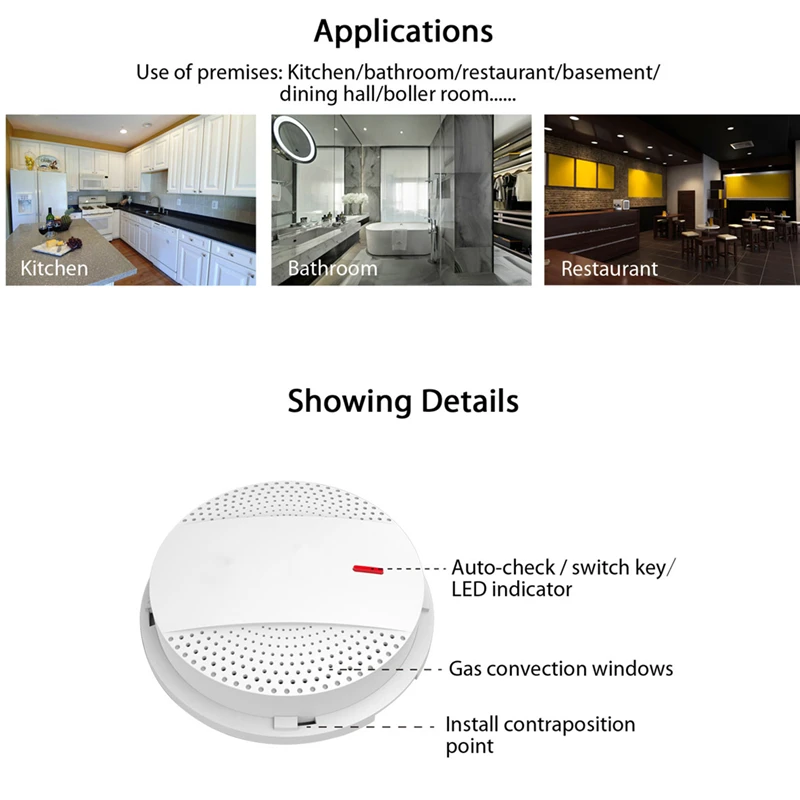 Applications

Use of premises: Kitchen/bathroom/restaurant/basement/ dining hall/boller room......

Kitchen

Bathroom

Restaurant

Showing Details

Auto-check / switch key/ LED indicator

Gas convection windows

Install contraposition point